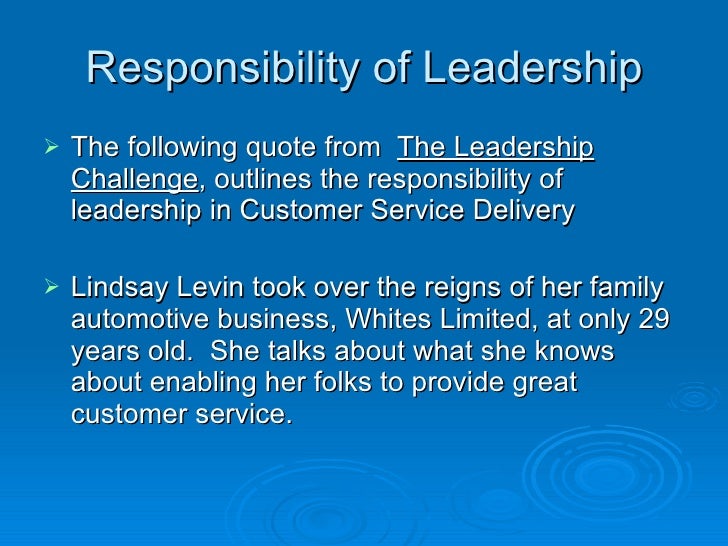 Responsibility of Leadership

➢ The following quote from The Leadership Challenge, outlines the responsibility of leadership in Customer Service Delivery

➢ Lindsay Levin took over the reigns of her family automotive business, Whites Limited, at only 29 years old. She talks about what she knows about enabling her folks to provide great customer service.